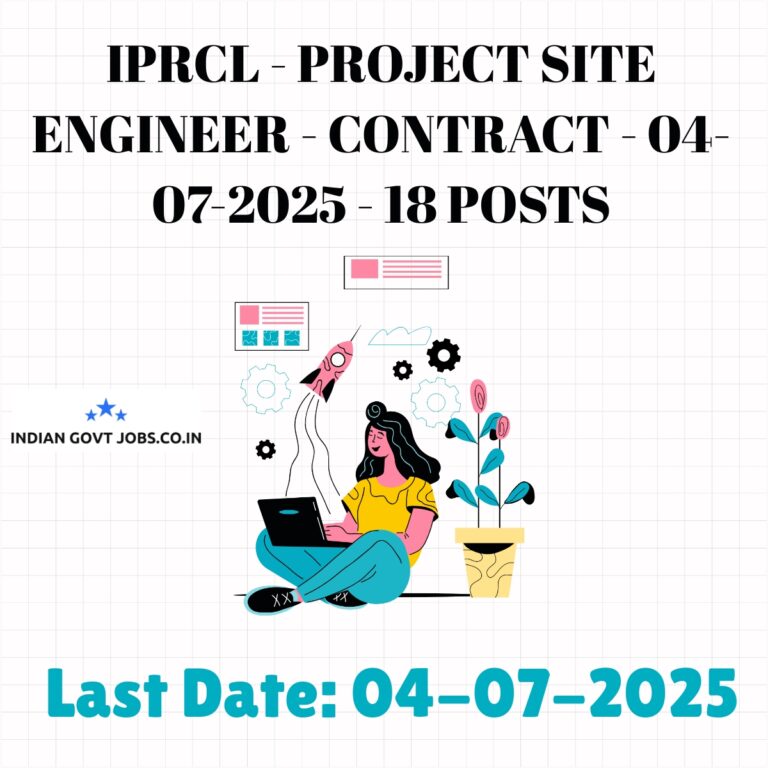 IPRCL - PROJECT SITE ENGINEER - CONTRACT - 04-07-2025 - 18 POSTS

INDIAN GOVT JOBS.CO.IN

Last Date: 04-07-2025